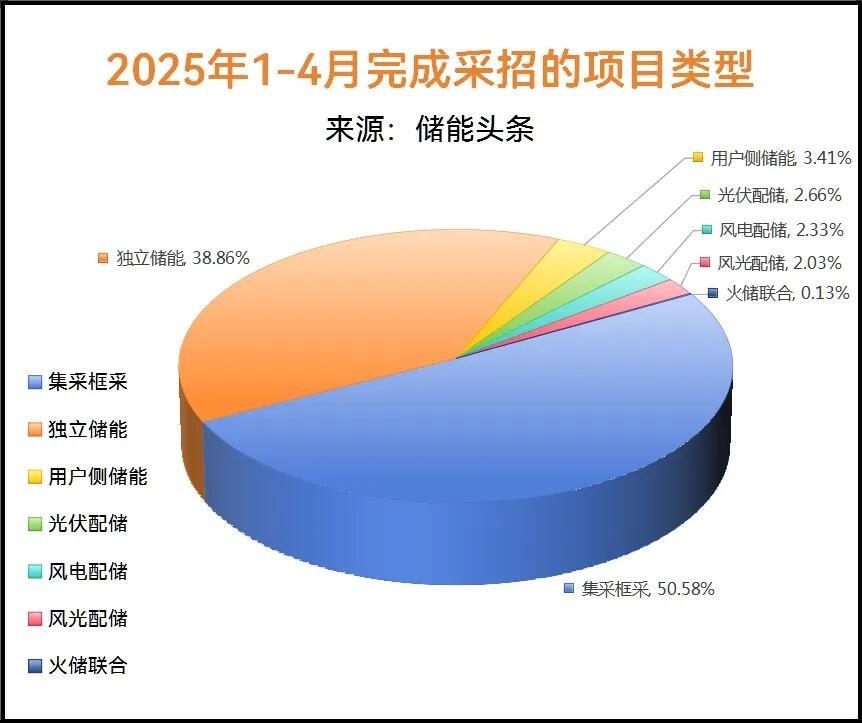 2025年1-4月完成采招的项目类型

来源：储能头条

用户侧储能, 3.41%
光伏配储, 2.66%
风电配储, 2.33%
风光配储, 2.03%
火储联合, 0.13%
独立储能, 38.86%
集采框采, 50.58%

集采框采
独立储能
用户侧储能
光伏配储
风电配储
风光配储
火储联合